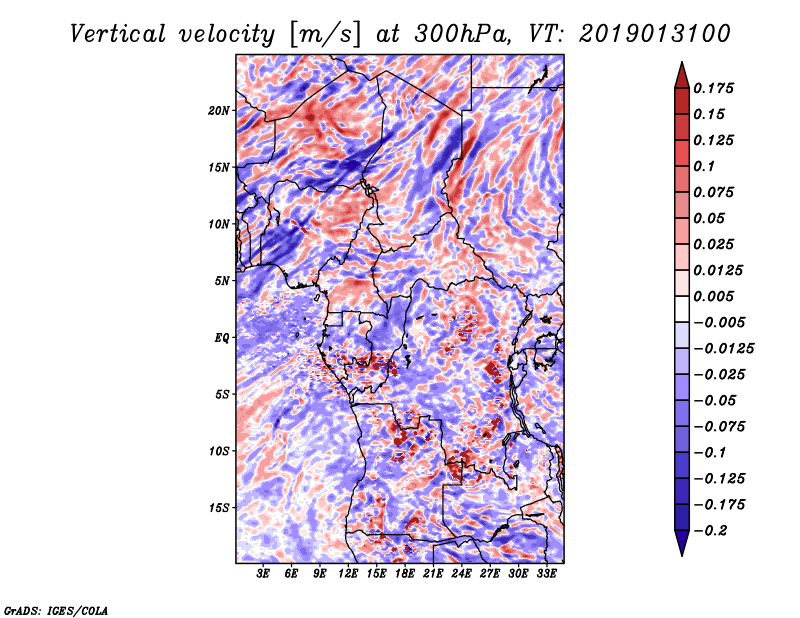 Vertical velocity [m/s] at 300hPa, VT: 2019013100

20N
15N
10N
5N
EQ
5S
10S
15S

3E 6E 9E 12E 15E 18E 21E 24E 27E 30E 33E

0.175
0.15
0.125
0.1
0.075
0.05
0.025
0.0125
0.005
−0.005
−0.0125
−0.025
−0.05
−0.075
−0.1
−0.125
−0.175
−0.2

GrADS: IGES/COLA